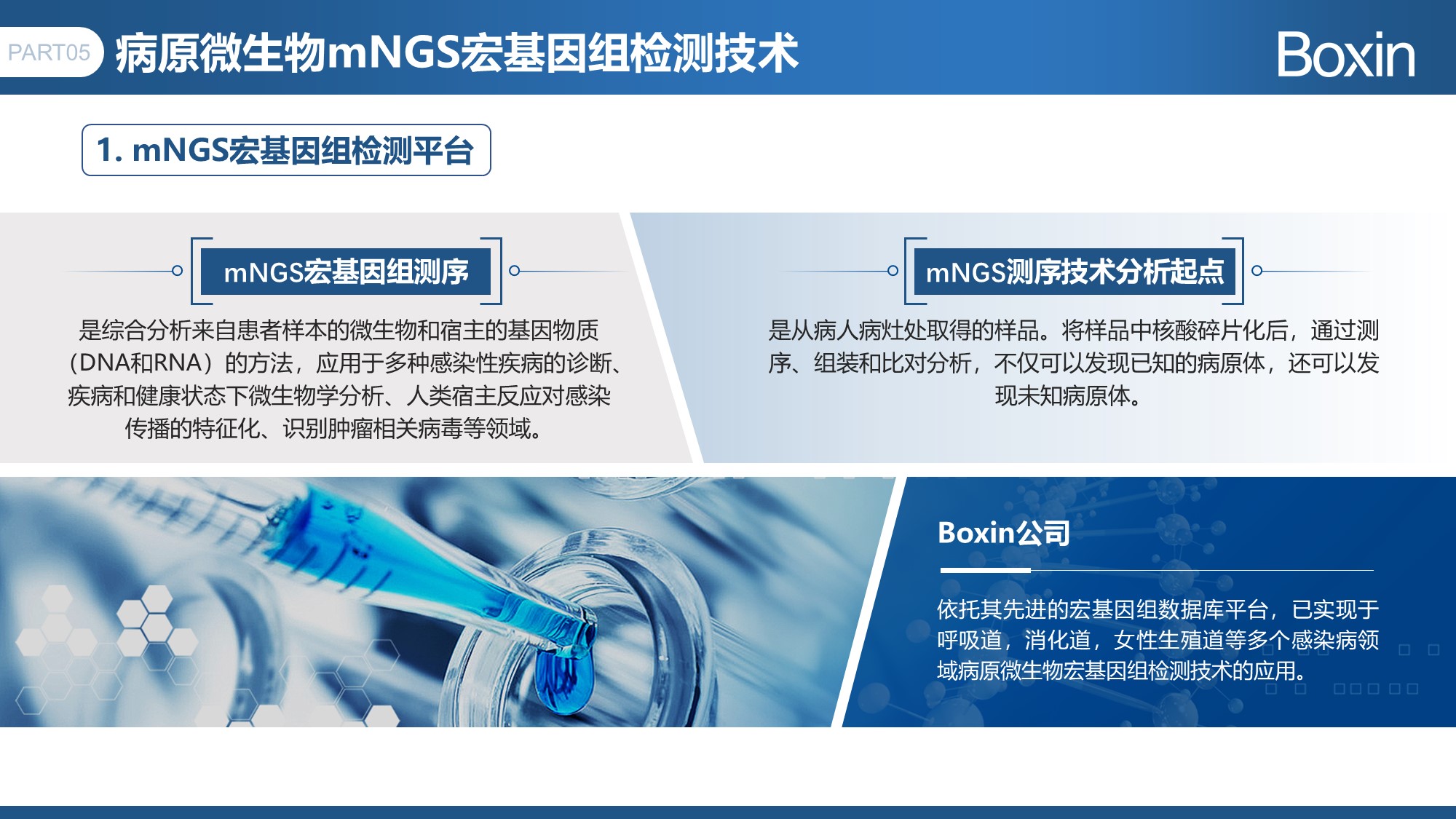 PART05 病原微生物mNGS宏基因组检测技术

Boxin

1. mNGS宏基因组检测平台

mNGS宏基因组测序

是综合分析来自患者样本的微生物和宿主的基因物质（DNA和RNA）的方法，应用于多种感染性疾病的诊断、疾病和健康状态下微生物学分析、人类宿主反应对感染传播的特征化、识别肿瘤相关病毒等领域。

mNGS测序技术分析起点

是从病人病灶处取得的样品。将样品中核酸碎片化后，通过测序、组装和比对分析，不仅可以发现已知的病原体，还可以发现未知病原体。

Boxin公司

依托其先进的宏基因组数据库平台，已实现于呼吸道，消化道，女性生殖道等多个感染病领域病原微生物宏基因组检测技术的应用。